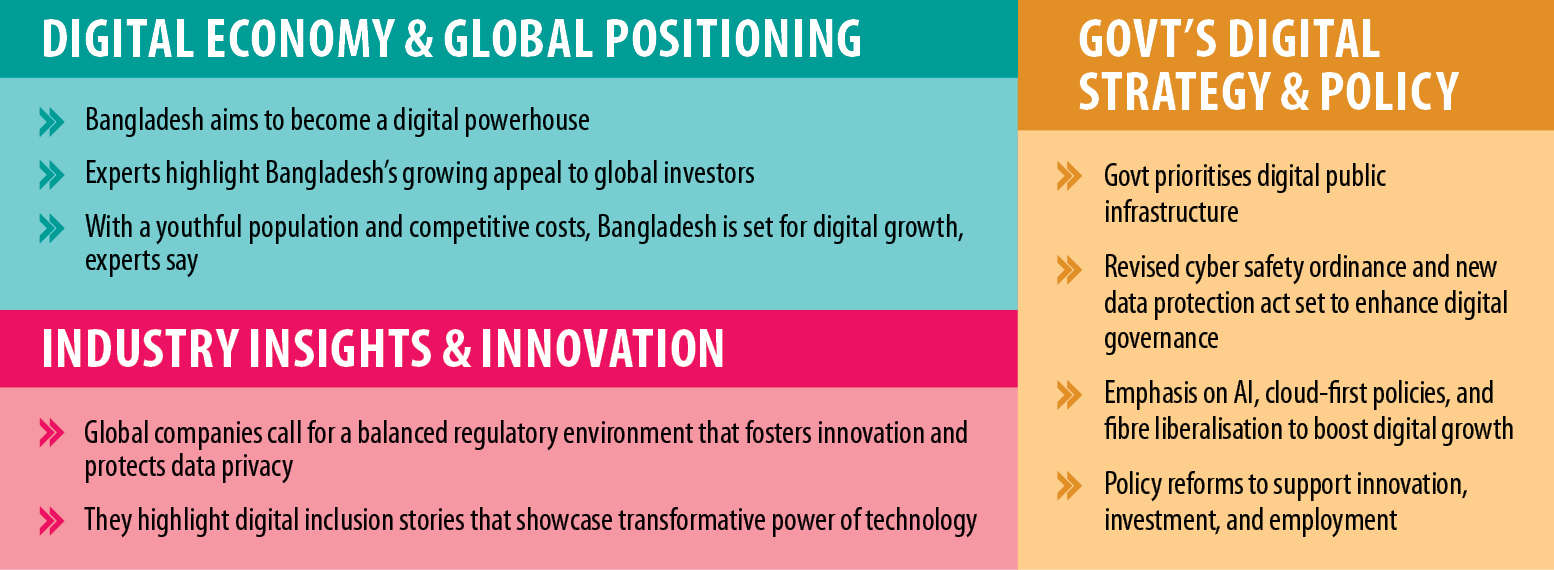 DIGITAL ECONOMY & GLOBAL POSITIONING

Bangladesh aims to become a digital powerhouse

Experts highlight Bangladesh's growing appeal to global investors

With a youthful population and competitive costs, Bangladesh is set for digital growth, experts say

INDUSTRY INSIGHTS & INNOVATION

Global companies call for a balanced regulatory environment that fosters innovation and protects data privacy

They highlight digital inclusion stories that showcase transformative power of technology

GOVT'S DIGITAL STRATEGY & POLICY

Govt prioritises digital public infrastructure

Revised cyber safety ordinance and new data protection act set to enhance digital governance

Emphasis on AI, cloud-first policies, and fibre liberalisation to boost digital growth

Policy reforms to support innovation, investment, and employment